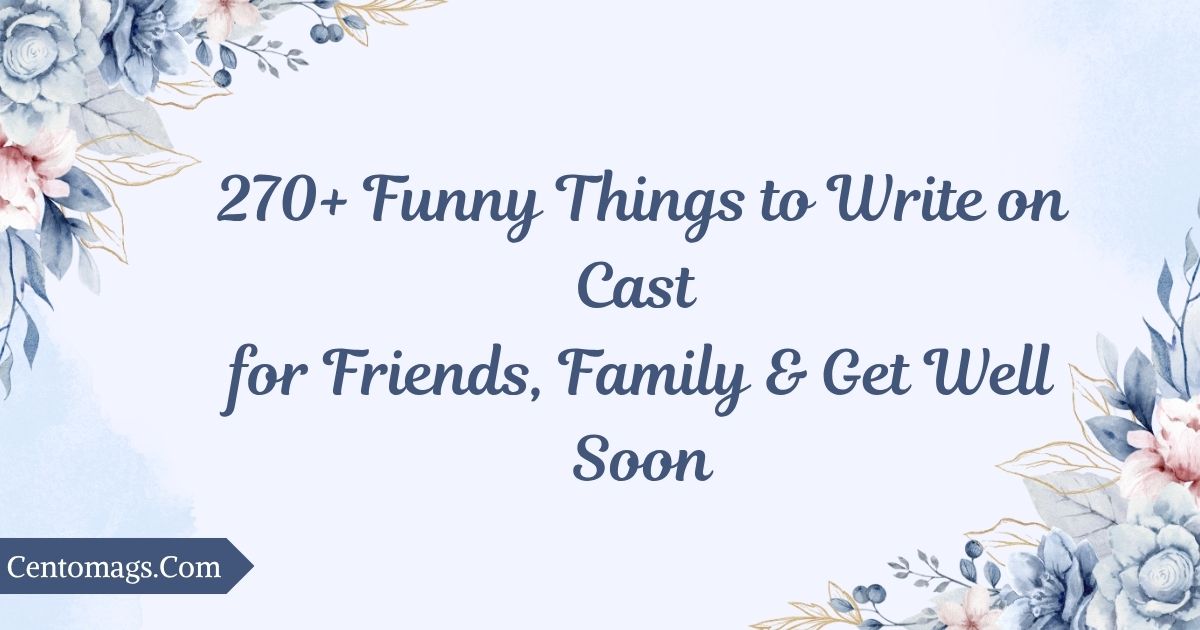 270+ Funny Things to Write on Cast
for Friends, Family & Get Well Soon

Centomags.Com